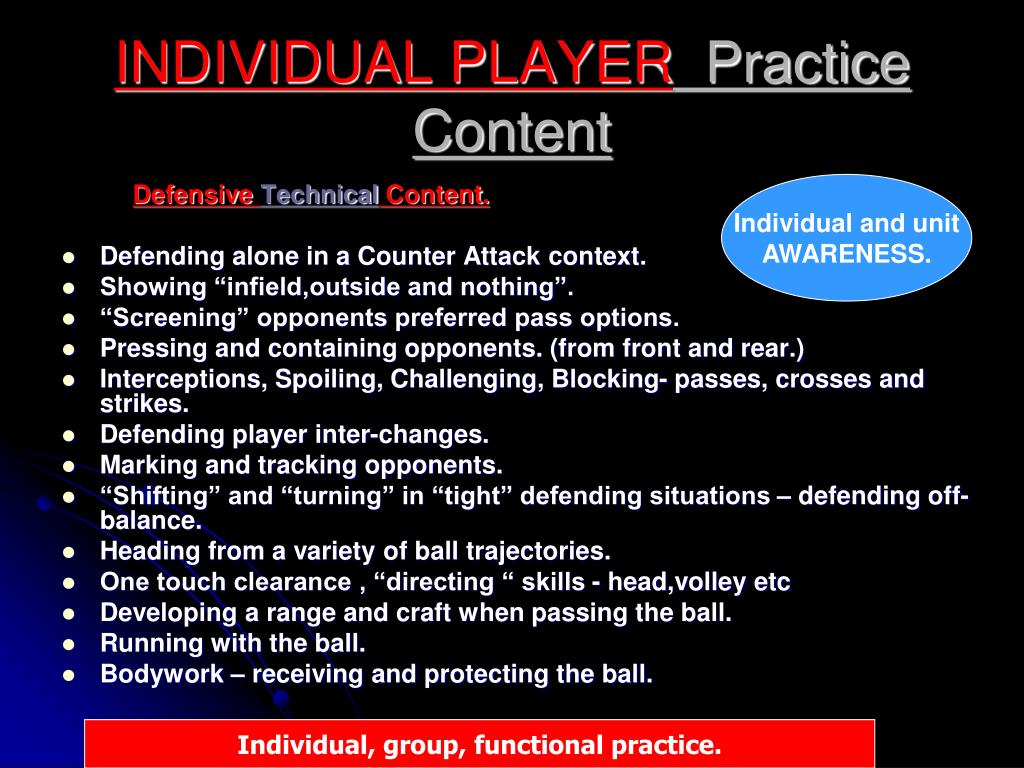 INDIVIDUAL PLAYER Practice Content

Defensive Technical Content.

Individual and unit AWARENESS.

- Defending alone in a Counter Attack context.
- Showing “infield,outside and nothing”.
- “Screening” opponents preferred pass options.
- Pressing and containing opponents. (from front and rear.)
- Interceptions, Spoiling, Challenging, Blocking- passes, crosses and strikes.
- Defending player inter-changes.
- Marking and tracking opponents.
- “Shifting” and “turning” in “tight” defending situations – defending off-balance.
- Heading from a variety of ball trajectories.
- One touch clearance , “directing “ skills - head,volley etc
- Developing a range and craft when passing the ball.
- Running with the ball.
- Bodywork – receiving and protecting the ball.

Individual, group, functional practice.